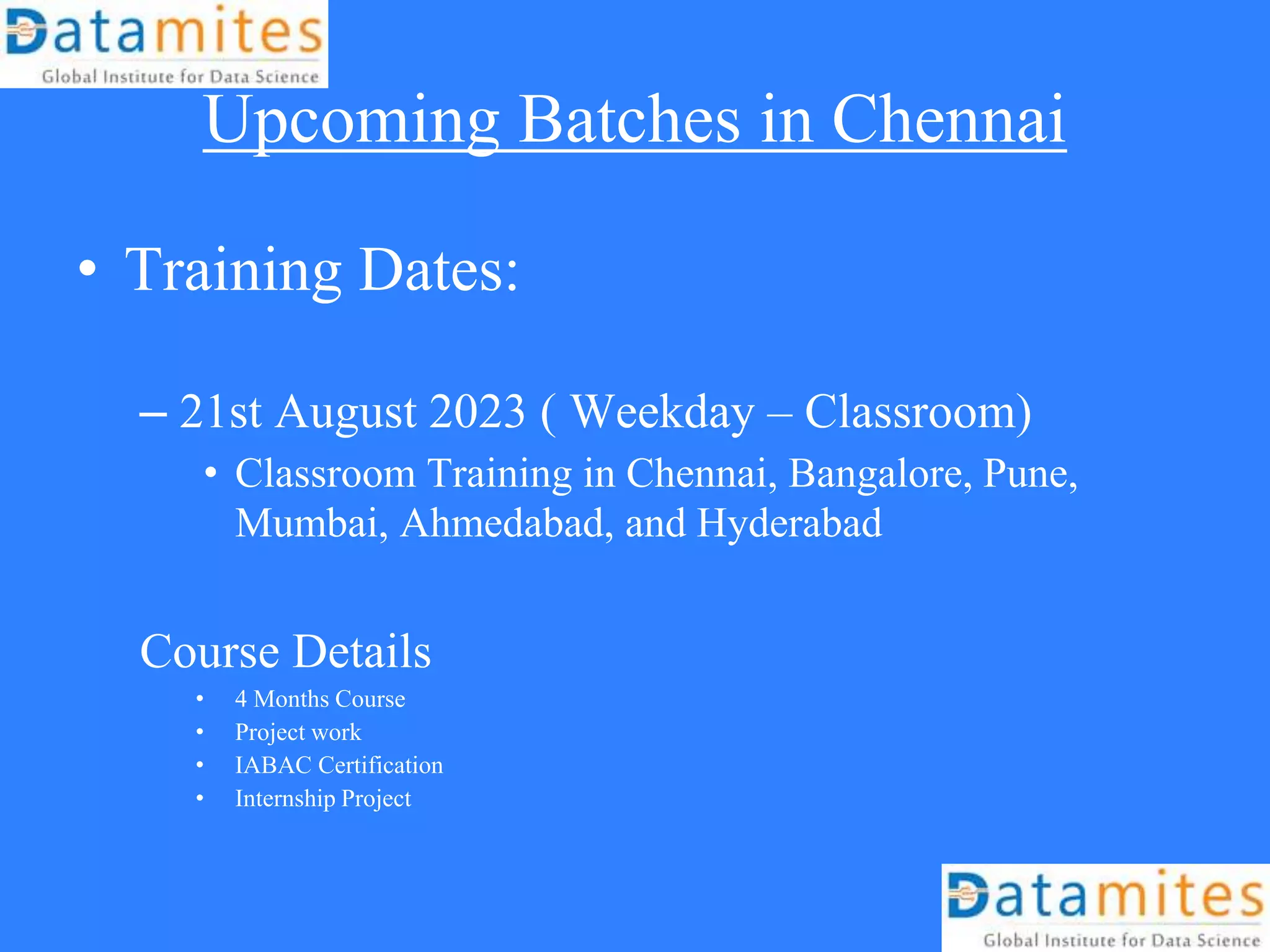 Datamites
Global Institute for Data Science

Upcoming Batches in Chennai

• Training Dates:

– 21st August 2023 ( Weekday – Classroom)

• Classroom Training in Chennai, Bangalore, Pune, Mumbai, Ahmedabad, and Hyderabad

Course Details

• 4 Months Course
• Project work
• IABAC Certification
• Internship Project

Datamites
Global Institute for Data Science